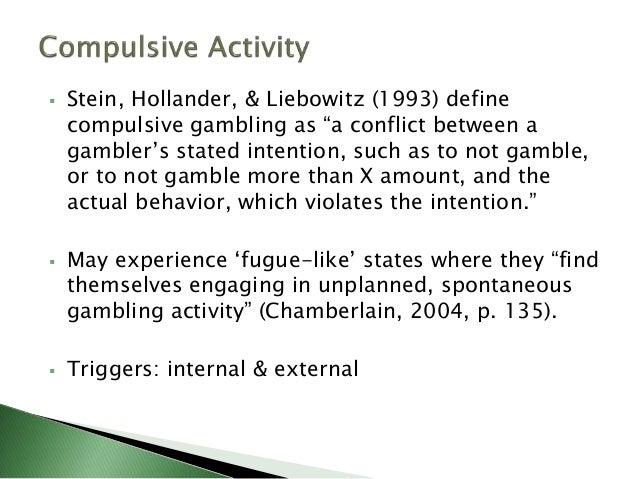 Compulsive Activity

▪ Stein, Hollander, & Liebowitz (1993) define compulsive gambling as “a conflict between a gambler’s stated intention, such as to not gamble, or to not gamble more than X amount, and the actual behavior, which violates the intention.”

▪ May experience ‘fugue-like’ states where they “find themselves engaging in unplanned, spontaneous gambling activity” (Chamberlain, 2004, p. 135).

▪ Triggers: internal & external